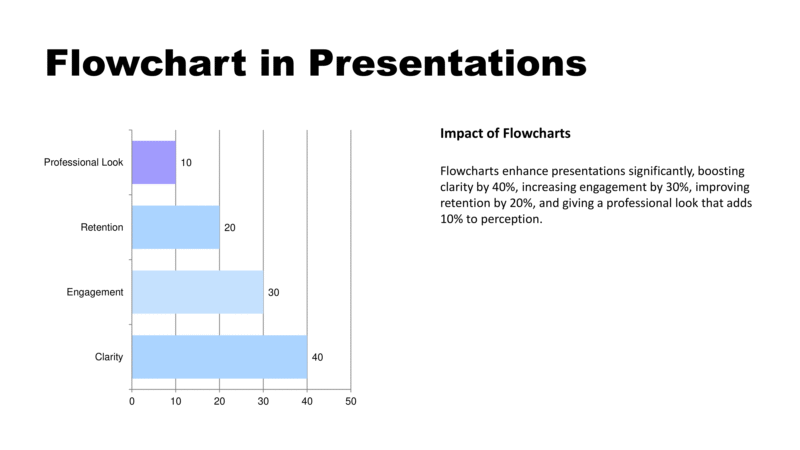 Flowchart in Presentations

Professional Look 10
Retention 20
Engagement 30
Clarity 40

0 10 20 30 40 50

Impact of Flowcharts

Flowcharts enhance presentations significantly, boosting clarity by 40%, increasing engagement by 30%, improving retention by 20%, and giving a professional look that adds 10% to perception.